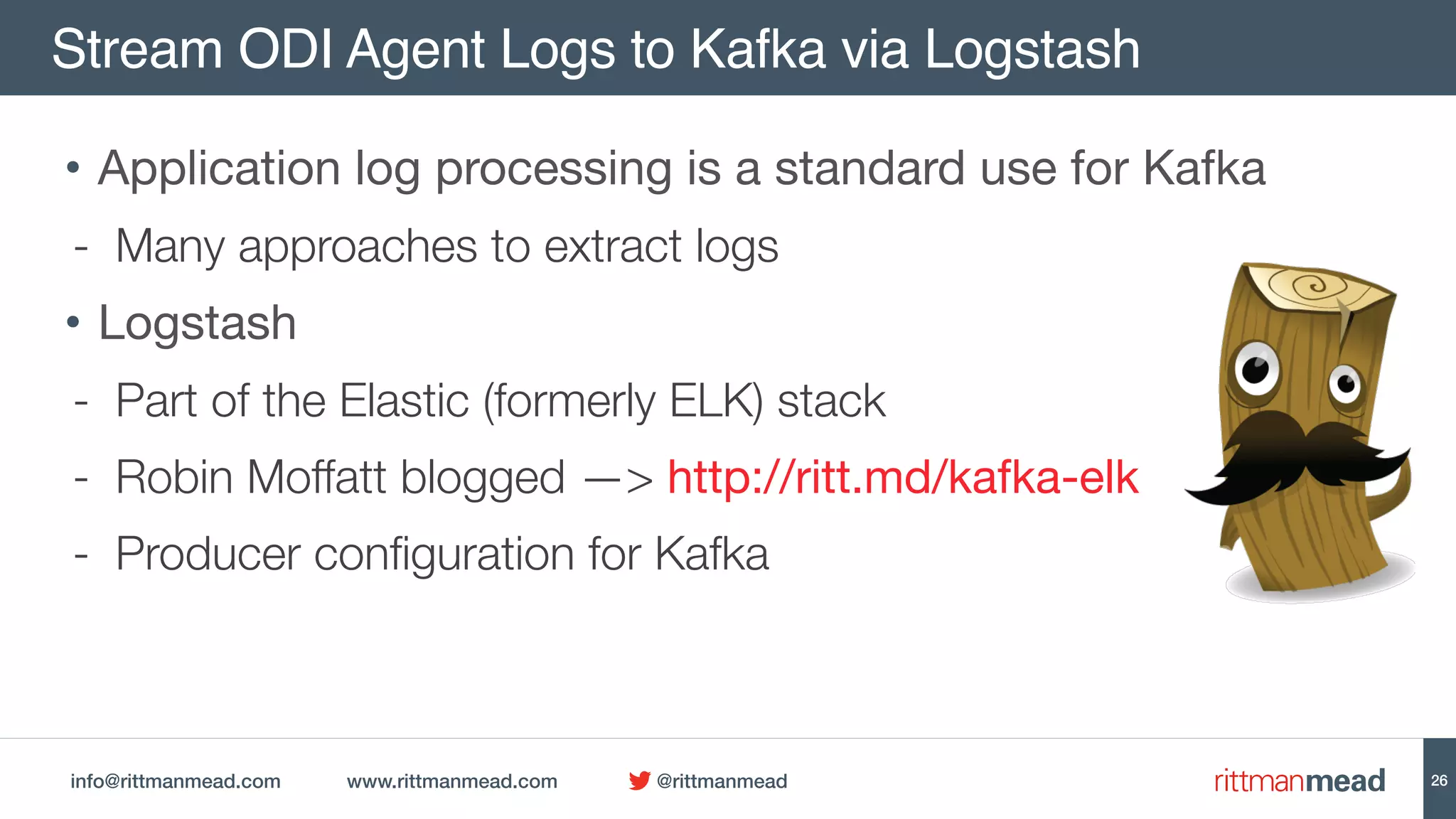 Stream ODI Agent Logs to Kafka via Logstash

• Application log processing is a standard use for Kafka

- Many approaches to extract logs

• Logstash

- Part of the Elastic (formerly ELK) stack

- Robin Moffatt blogged —> http://ritt.md/kafka-elk

- Producer configuration for Kafka

info@rittmanmead.com www.rittmanmead.com @rittmanmead rittmanmead 26